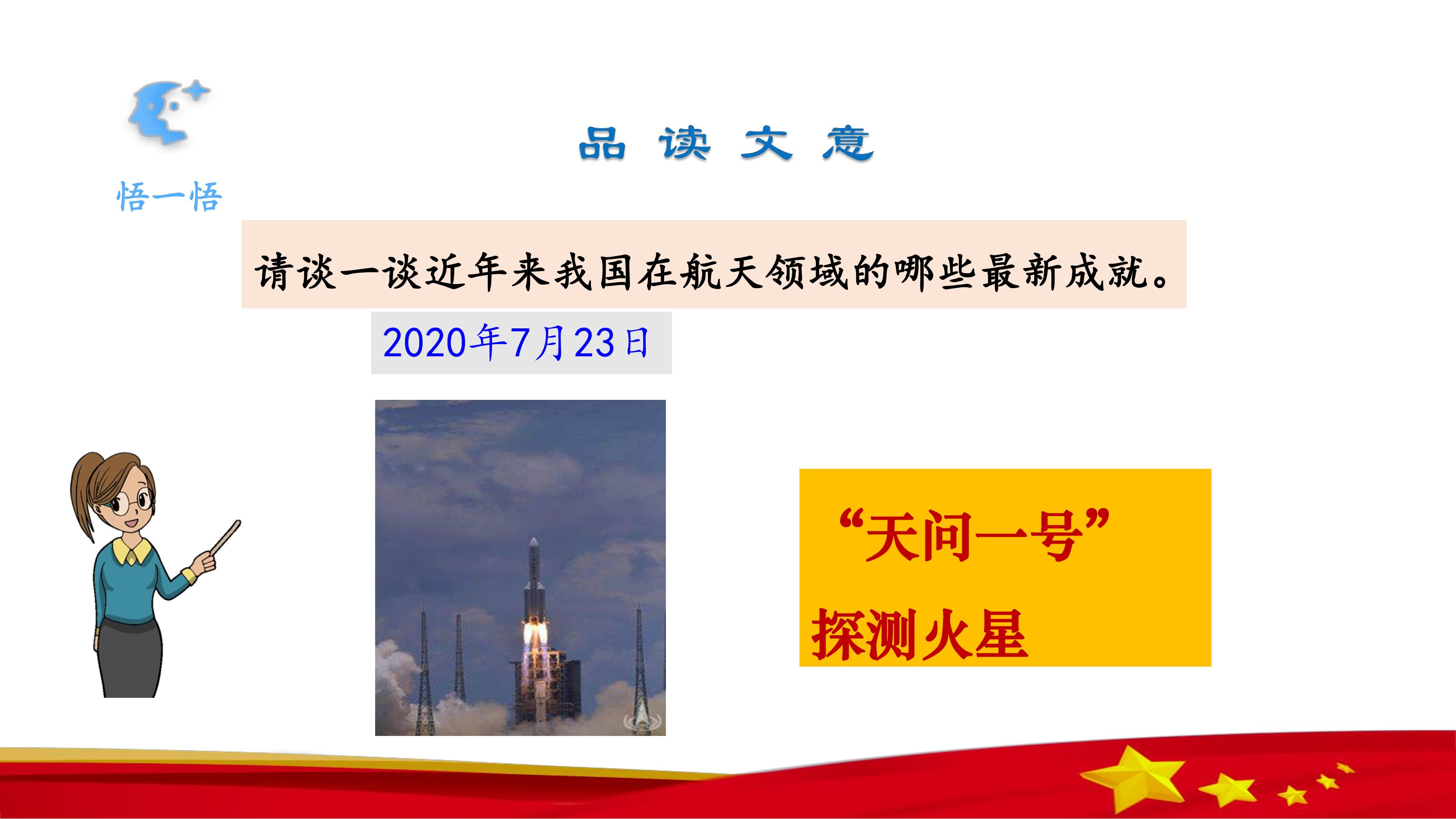 悟一悟

品 读 文 意

请谈一谈近年来我国在航天领域的哪些最新成就。

2020年7月23日

“天问一号”

探测火星